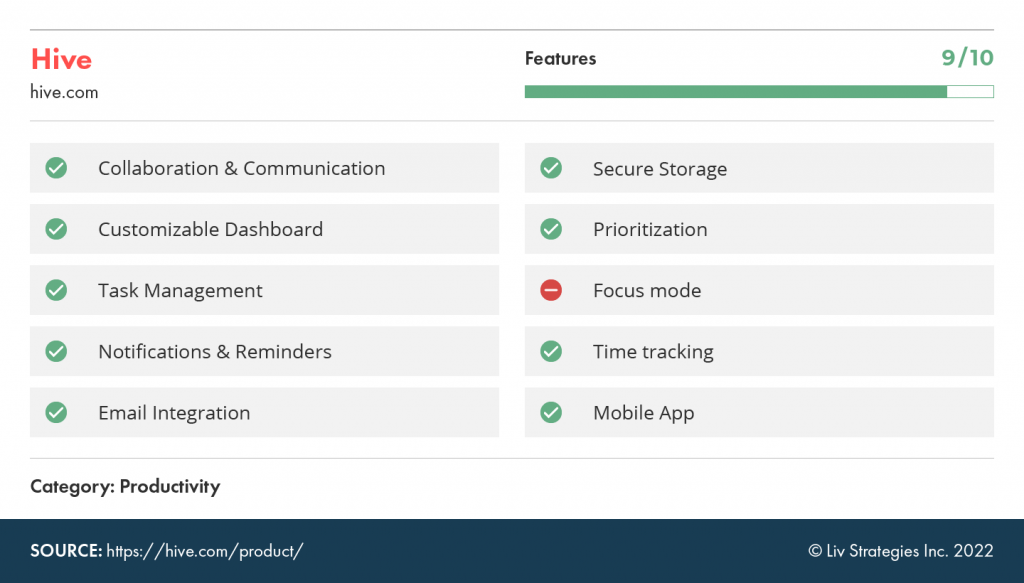 Hive
hive.com

Features 9/10

Collaboration & Communication

Customizable Dashboard

Task Management

Notifications & Reminders

Email Integration

Secure Storage

Prioritization

Focus mode

Time tracking

Mobile App

Category: Productivity

SOURCE: https://hive.com/product/

© Liv Strategies Inc. 2022